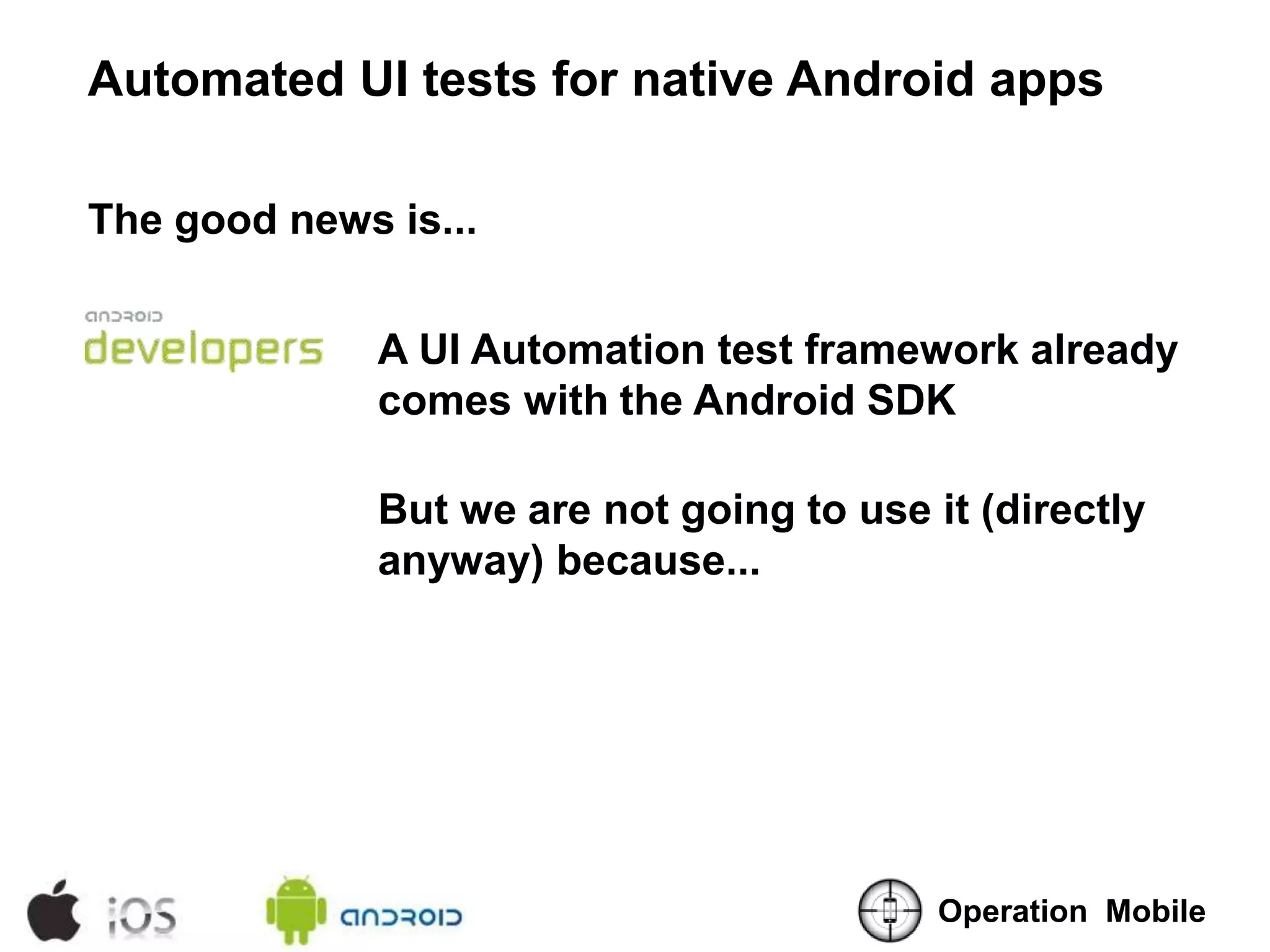 Automated UI tests for native Android apps

The good news is...

android
developers

A UI Automation test framework already comes with the Android SDK

But we are not going to use it (directly anyway) because...

iOS

android

Operation Mobile